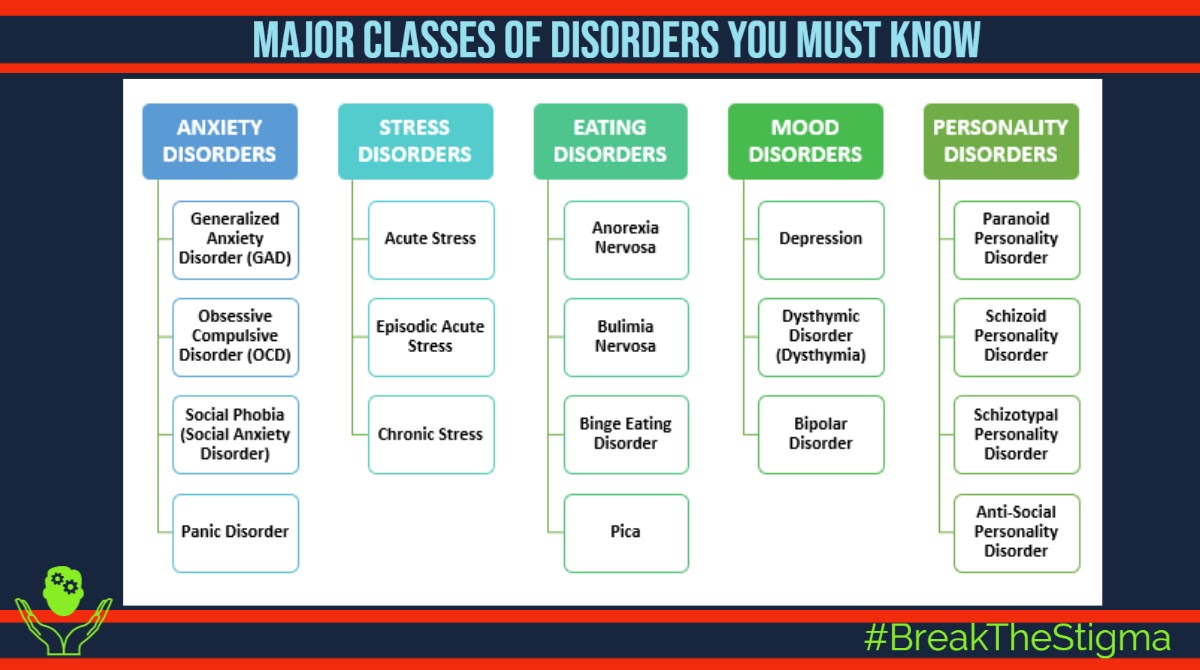 MAJOR CLASSES OF DISORDERS YOU MUST KNOW

ANXIETY DISORDERS

Generalized Anxiety Disorder (GAD)

Obsessive Compulsive Disorder (OCD)

Social Phobia (Social Anxiety Disorder)

Panic Disorder

STRESS DISORDERS

Acute Stress

Episodic Acute Stress

Chronic Stress

EATING DISORDERS

Anorexia Nervosa

Bulimia Nervosa

Binge Eating Disorder

Pica

MOOD DISORDERS

Depression

Dysthymic Disorder (Dysthymia)

Bipolar Disorder

PERSONALITY DISORDERS

Paranoid Personality Disorder

Schizoid Personality Disorder

Schizotypal Personality Disorder

Anti-Social Personality Disorder

#BreakTheStigma